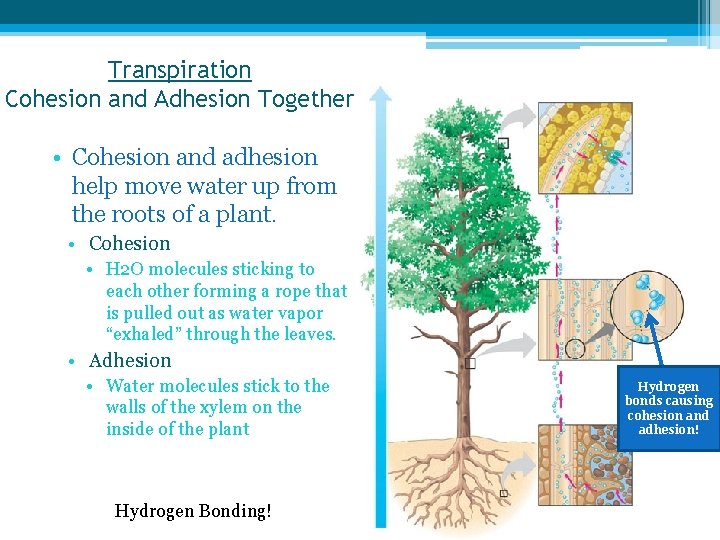 Transpiration
Cohesion and Adhesion Together

• Cohesion and adhesion help move water up from the roots of a plant.
  • Cohesion
    • H2O molecules sticking to each other forming a rope that is pulled out as water vapor "exhaled" through the leaves.
  • Adhesion
    • Water molecules stick to the walls of the xylem on the inside of the plant

Hydrogen Bonding!

Hydrogen bonds causing cohesion and adhesion!